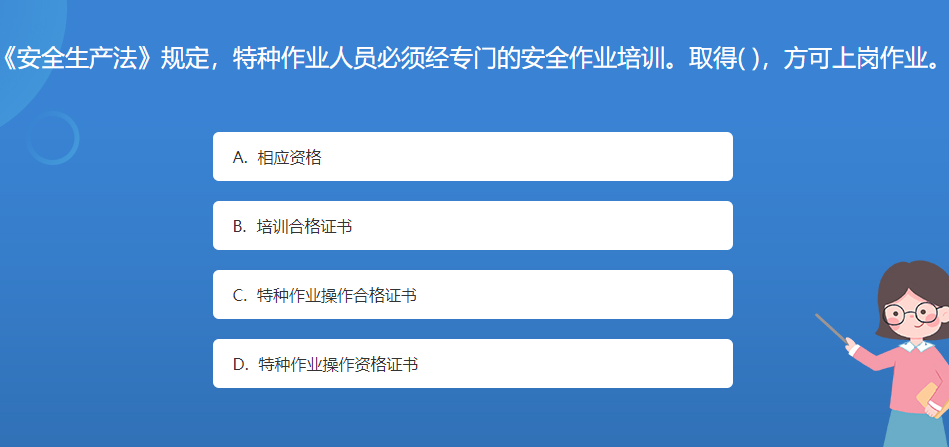 《安全生产法》规定，特种作业人员必须经专门的安全作业培训。取得( )，方可上岗作业。

A. 相应资格

B. 培训合格证书

C. 特种作业操作合格证书

D. 特种作业操作资格证书